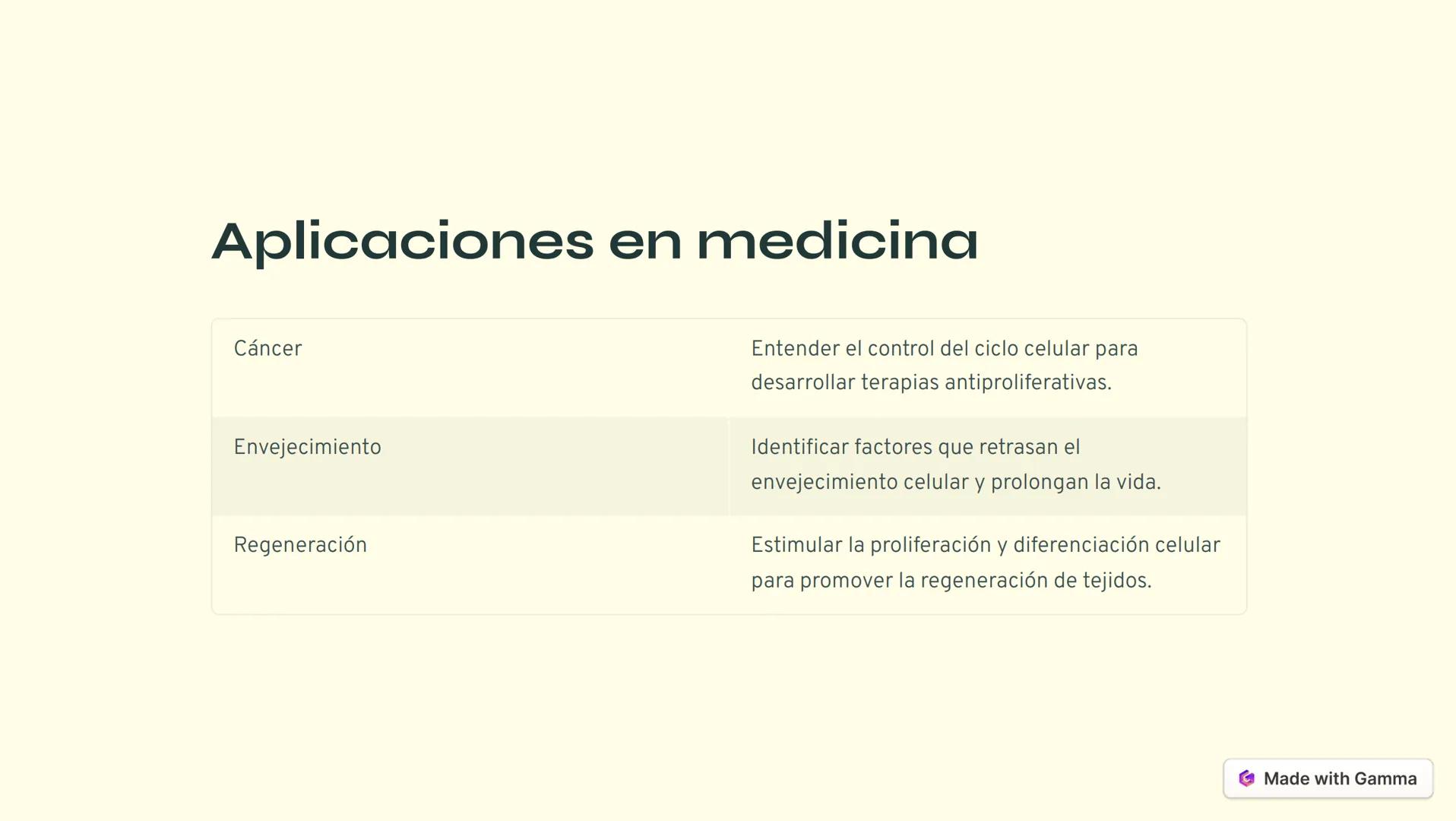 Aplicaciones en medicina

| Cáncer | Entender el control del ciclo celular para desarrollar terapias antiproliferativas. |
|---|---|
| Envejecimiento | Identificar factores que retrasan el envejecimiento celular y prolongan la vida. |
| Regeneración | Estimular la proliferación y diferenciación celular para promover la regeneración de tejidos. |

Made with Gamma